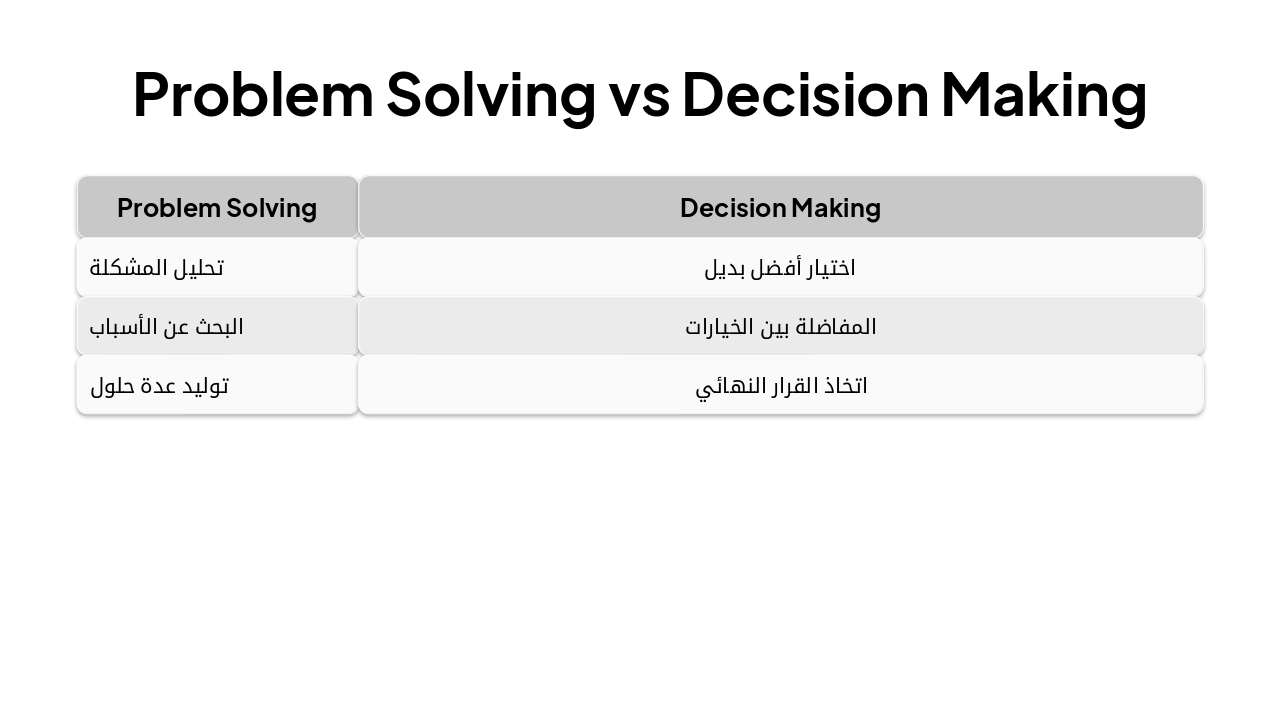 Problem Solving vs Decision Making

| Problem Solving | Decision Making |
|---|---|
| تحليل المشكلة | اختيار أفضل بديل |
| البحث عن الأسباب | المفاضلة بين الخيارات |
| توليد عدة حلول | اتخاذ القرار النهائي |